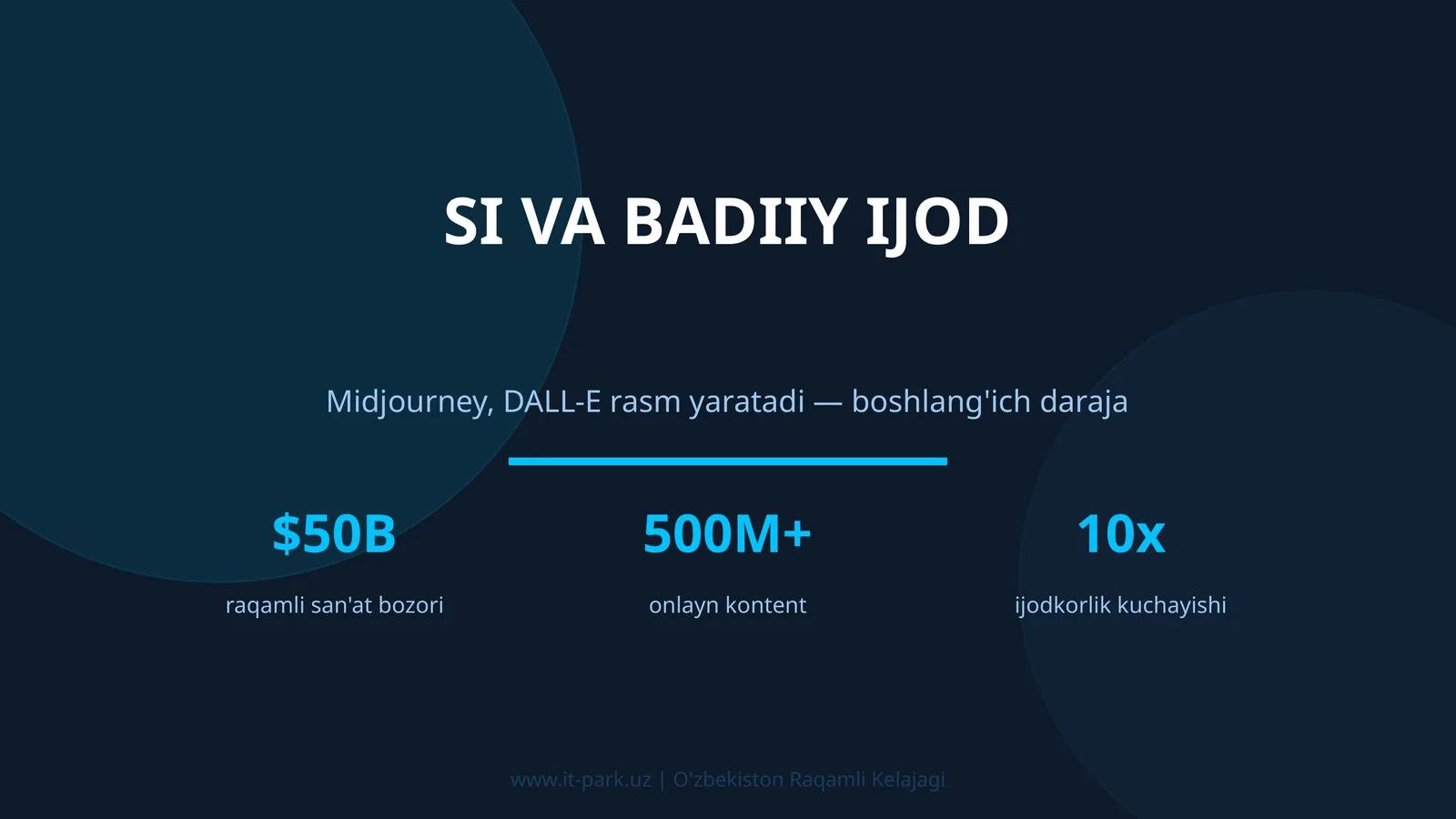 SI VA BADIIY IJOD

Midjourney, DALL-E rasm yaratadi — boshlang'ich daraja

$50B
raqamli san'at bozori

500M+
onlayn kontent

10x
ijodkorlik kuchayishi

www.it-park.uz | O'zbekiston Raqamli Kelajagi